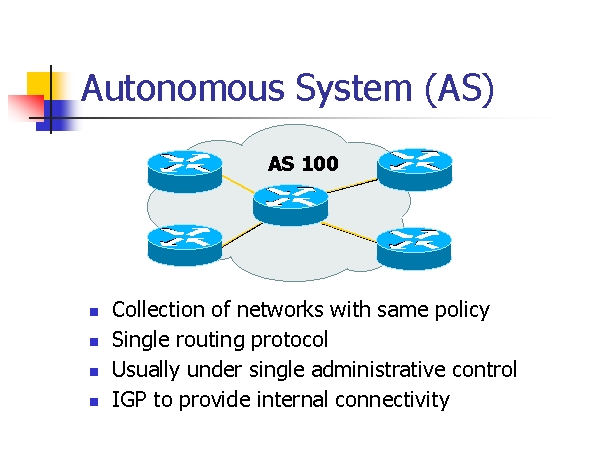 Autonomous System (AS)

AS 100

- Collection of networks with same policy
- Single routing protocol
- Usually under single administrative control
- IGP to provide internal connectivity